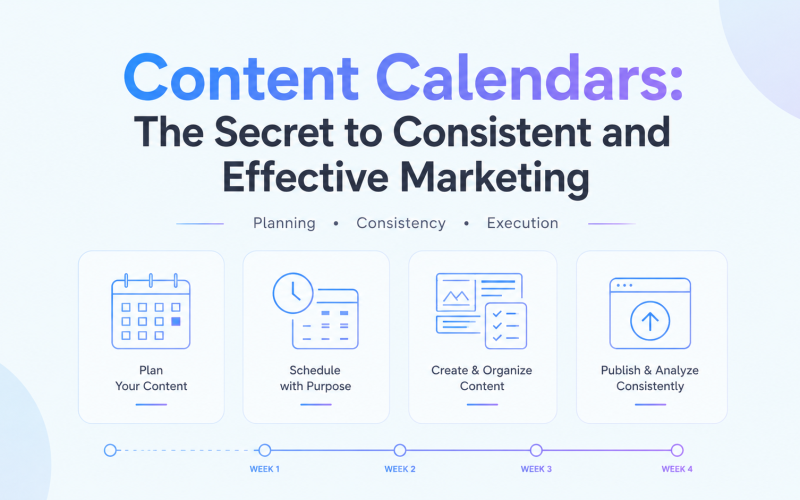 Content Calendars:
The Secret to Consistent and Effective Marketing

Planning • Consistency • Execution

Plan Your Content

Schedule with Purpose

Create & Organize Content

Publish & Analyze Consistently

WEEK 1
WEEK 2
WEEK 3
WEEK 4